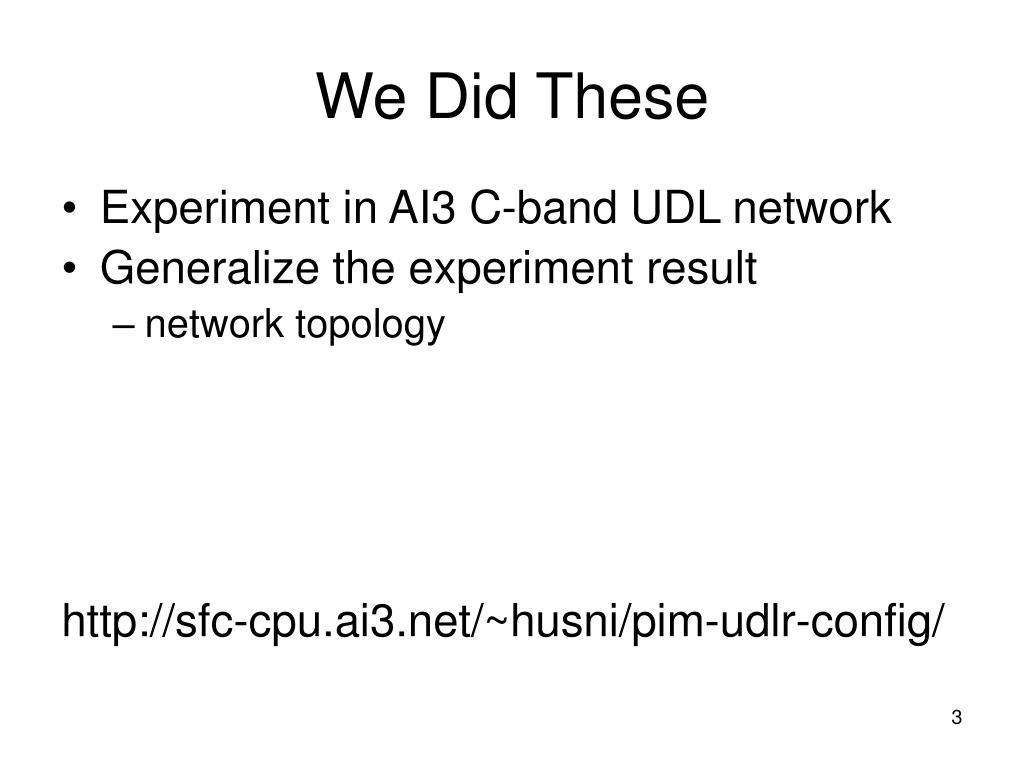 We Did These

• Experiment in AI3 C-band UDL network
• Generalize the experiment result
– network topology

http://sfc-cpu.ai3.net/~husni/pim-udlr-config/

3